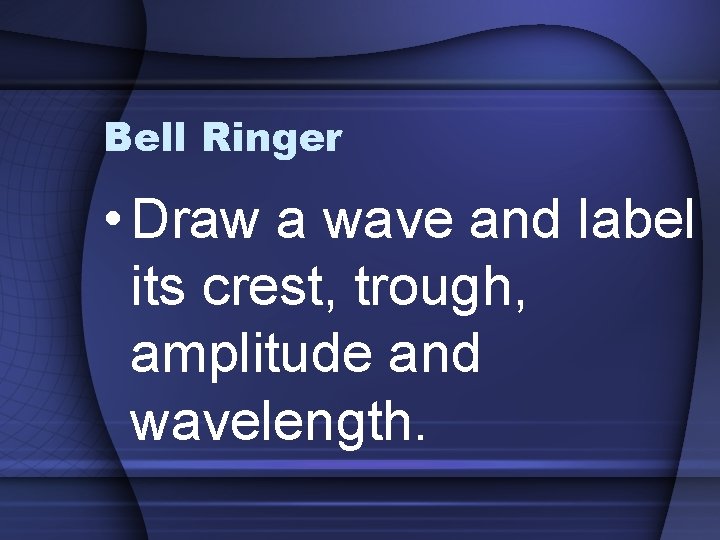 Bell Ringer

• Draw a wave and label its crest, trough, amplitude and wavelength.